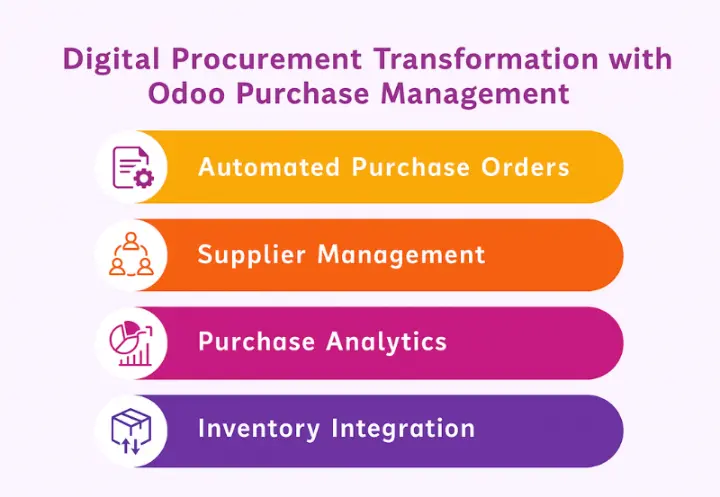 Digital Procurement Transformation with Odoo Purchase Management

Automated Purchase Orders

Supplier Management

Purchase Analytics

Inventory Integration